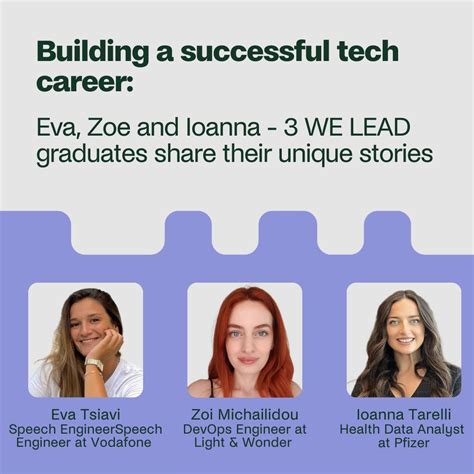 Building a successful tech career:

Eva, Zoe and Ioanna - 3 WE LEAD graduates share their unique stories

Eva Tsiavi
Speech EngineerSpeech Engineer at Vodafone

Zoi Michailidou
DevOps Engineer at Light & Wonder

Ioanna Tarelli
Health Data Analyst at Pfizer